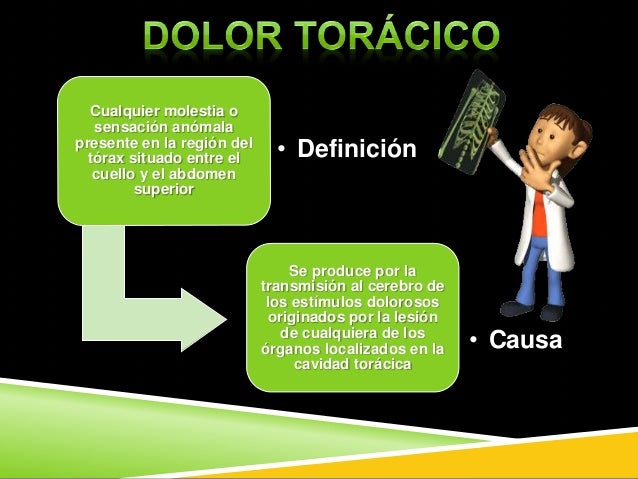 DOLOR TORÁCICO

Cualquier molestia o sensación anómala presente en la región del tórax situado entre el cuello y el abdomen superior

• Definición

Se produce por la transmisión al cerebro de los estímulos dolorosos originados por la lesión de cualquiera de los órganos localizados en la cavidad torácica

• Causa